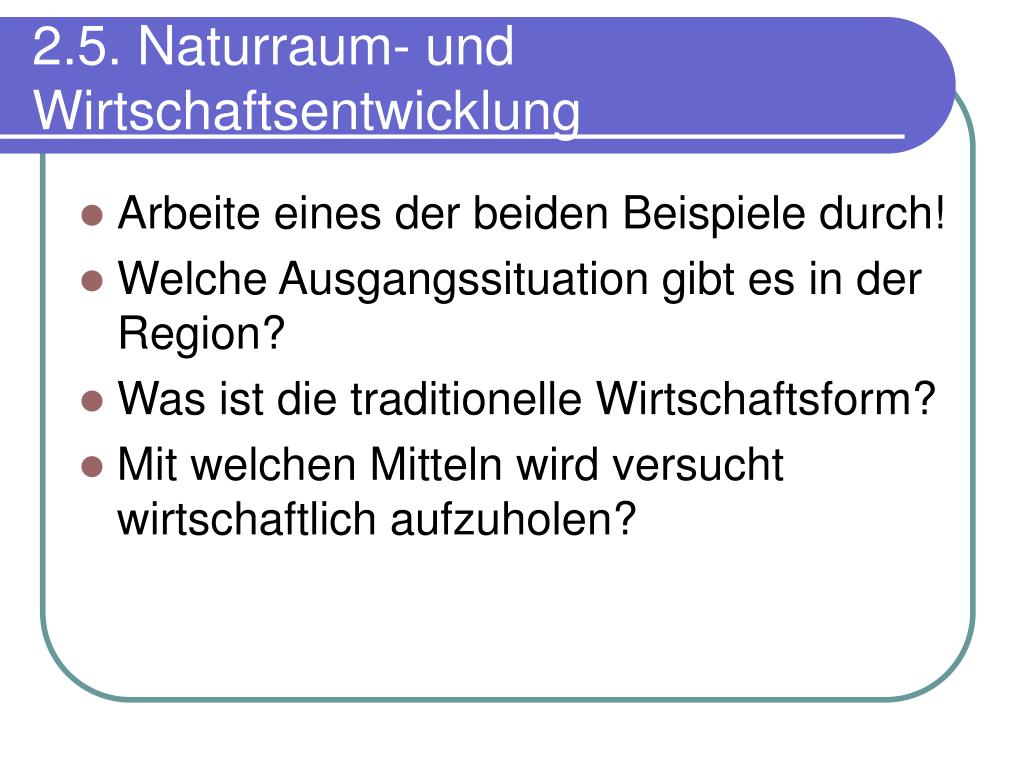 2.5. Naturraum- und Wirtschaftsentwicklung

- Arbeite eines der beiden Beispiele durch!
- Welche Ausgangssituation gibt es in der Region?
- Was ist die traditionelle Wirtschaftsform?
- Mit welchen Mitteln wird versucht wirtschaftlich aufzuholen?